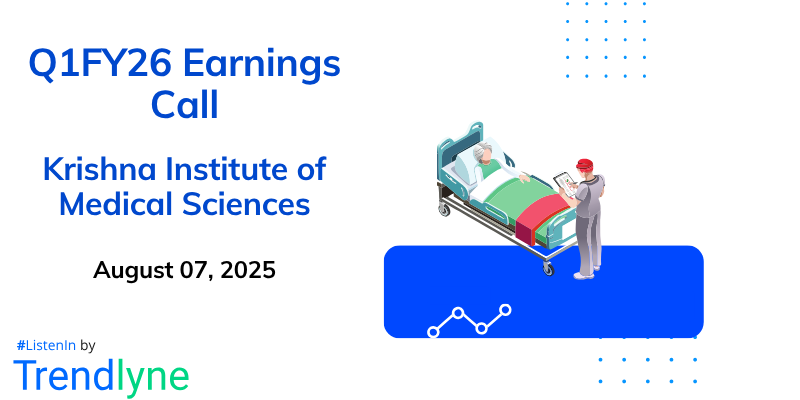 Q1FY26 Earnings Call

Krishna Institute of Medical Sciences

August 07, 2025

#ListenIn by

Trendlyne